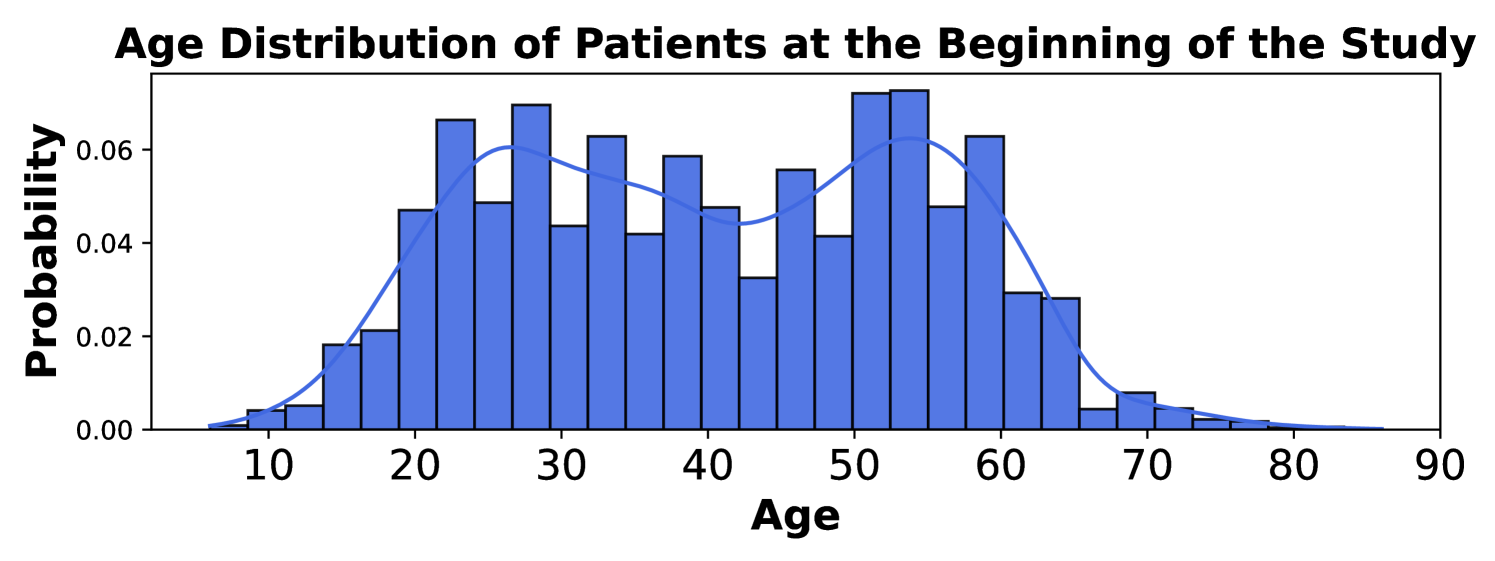 Age Distribution of Patients at the Beginning of the Study

Probability

0.06
0.04
0.02
0.00

10 20 30 40 50 60 70 80 90

Age